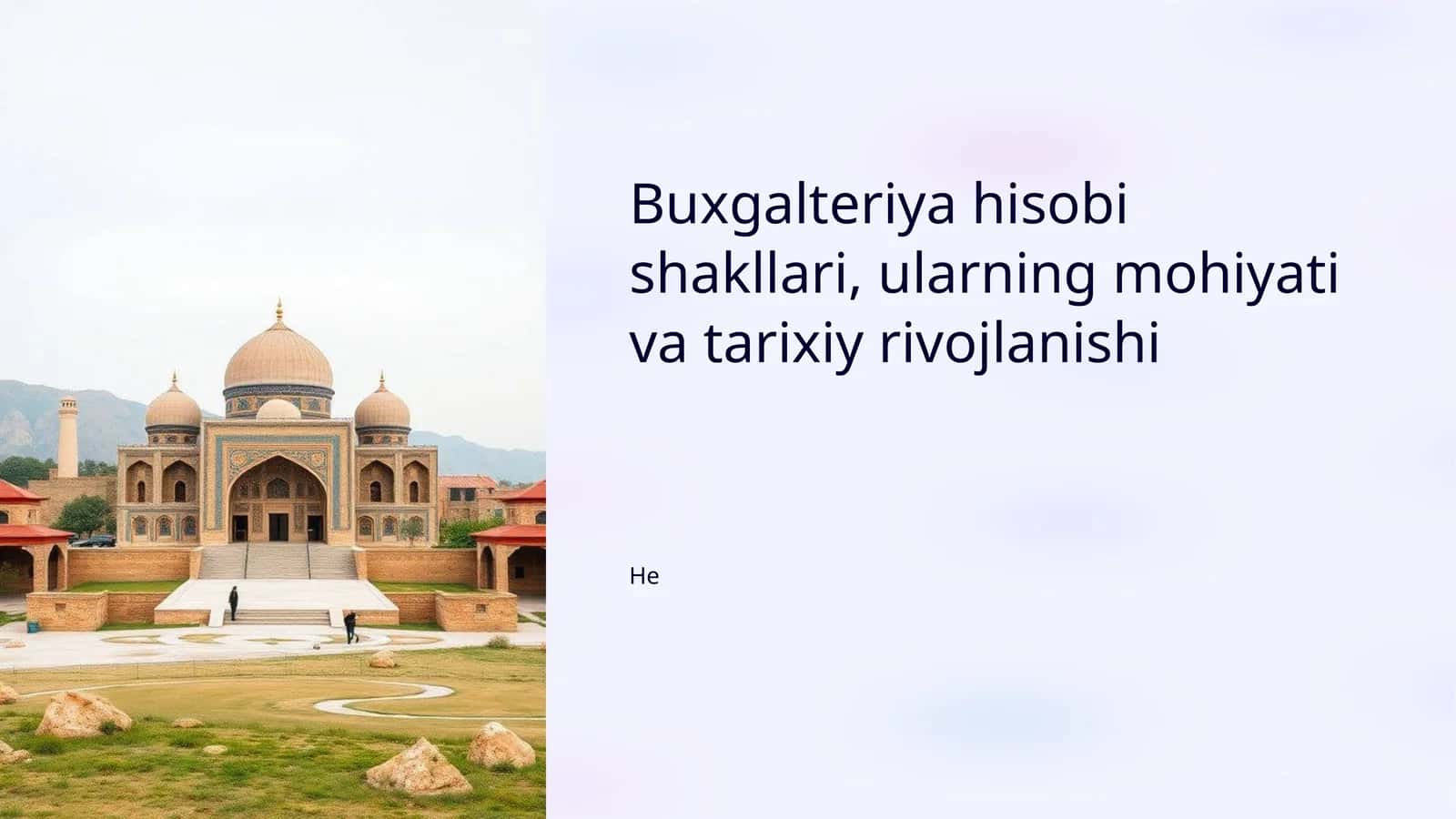 Buxgalteriya hisobi shakllari, ularning mohiyati va tarixiy rivojlanishi

He